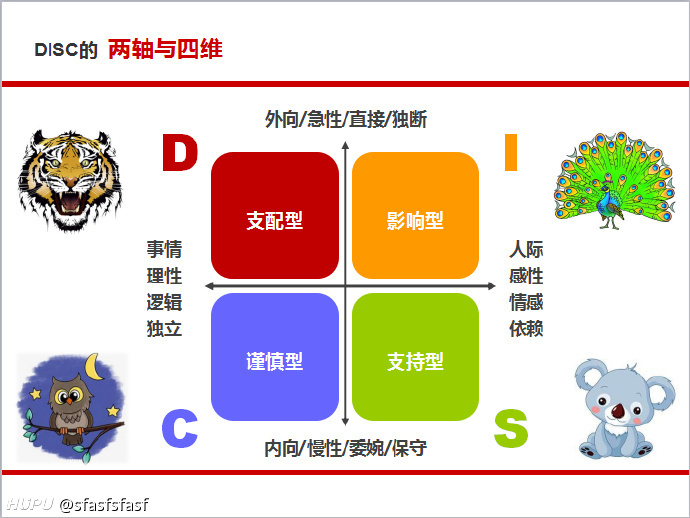 DISC的 两轴与四维

外向/急性/直接/独断

D

I

支配型

影响型

事情
理性
逻辑
独立

人际
感性
情感
依赖

谨慎型

支持型

C

S

内向/慢性/委婉/保守

HUPU @sfasfsfasf